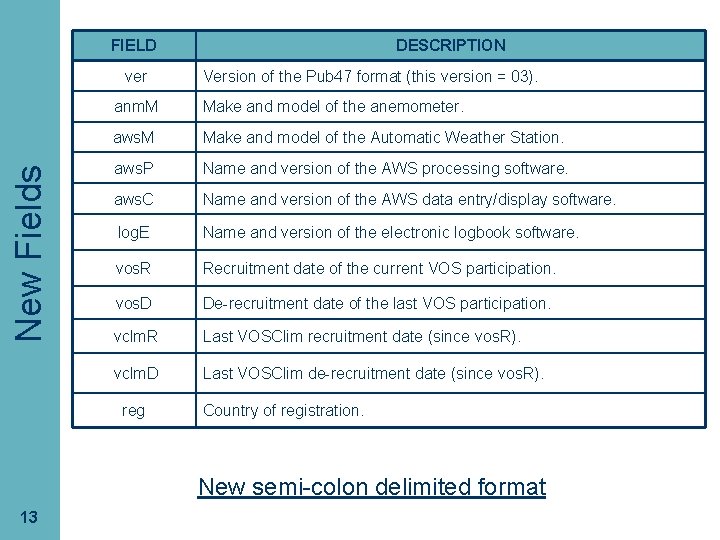 New Fields

| FIELD | DESCRIPTION |
|---|---|
| ver | Version of the Pub47 format (this version = 03). |
| anmM | Make and model of the anemometer. |
| awsM | Make and model of the Automatic Weather Station. |
| awsP | Name and version of the AWS processing software. |
| awsC | Name and version of the AWS data entry/display software. |
| logE | Name and version of the electronic logbook software. |
| vosR | Recruitment date of the current VOS participation. |
| vosD | De-recruitment date of the last VOS participation. |
| vclmR | Last VOSClim recruitment date (since vosR). |
| vclmD | Last VOSClim de-recruitment date (since vosR). |
| reg | Country of registration. |

New semi-colon delimited format

13